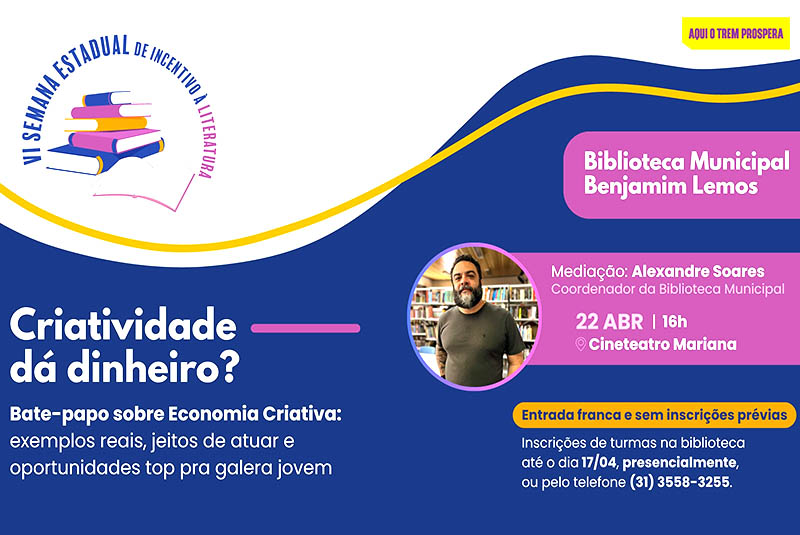 VI SEMANA ESTADUAL DE INCENTIVO À LITERATURA

AQUI O TREM PROSPERA

Biblioteca Municipal Benjamim Lemos

Mediação: Alexandre Soares
Coordenador da Biblioteca Municipal

22 ABR | 16h
Cineteatro Mariana

Criatividade dá dinheiro?

Bate-papo sobre Economia Criativa: exemplos reais, jeitos de atuar e oportunidades top pra galera jovem

Entrada franca e sem inscrições prévias

Inscrições de turmas na biblioteca até o dia 17/04, presencialmente, ou pelo telefone (31) 3558-3255.